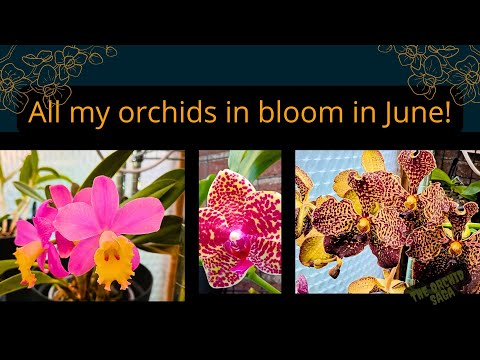 All my orchids in bloom in June!

THE ORCHID SAGA